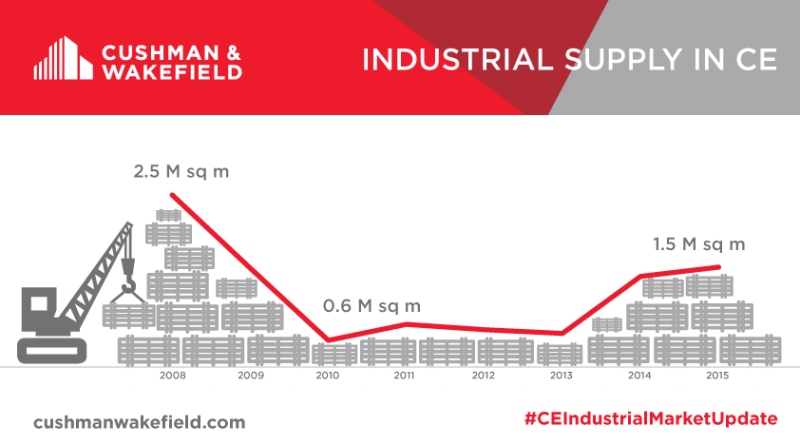 CUSHMAN & WAKEFIELD

INDUSTRIAL SUPPLY IN CE

2.5 M sq m

0.6 M sq m

1.5 M sq m

2008 2009 2010 2011 2012 2013 2014 2015

cushmanwakefield.com

#CEIndustrialMarketUpdate